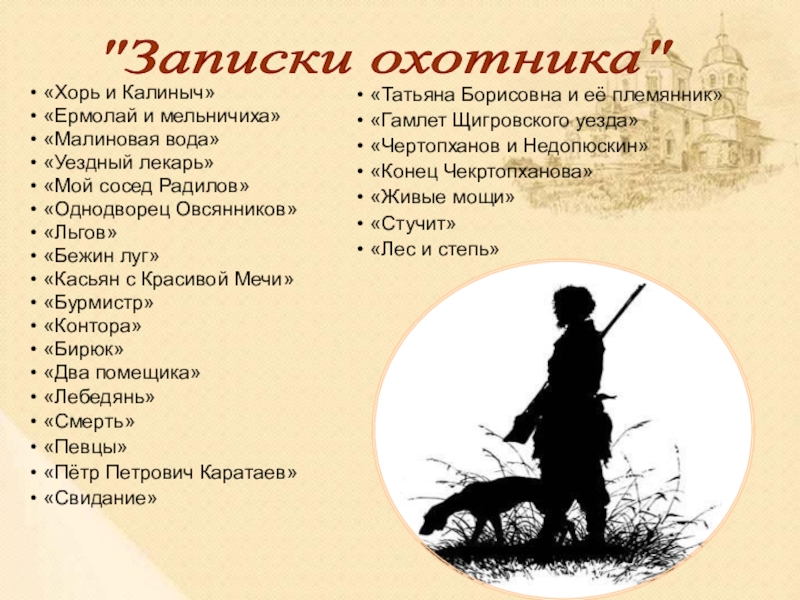 "Записки охотника"

• «Хорь и Калиныч»
• «Ермолай и мельничиха»
• «Малиновая вода»
• «Уездный лекарь»
• «Мой сосед Радилов»
• «Однодворец Овсянников»
• «Льгов»
• «Бежин луг»
• «Касьян с Красивой Мечи»
• «Бурмистр»
• «Контора»
• «Бирюк»
• «Два помещика»
• «Лебедянь»
• «Смерть»
• «Певцы»
• «Пётр Петрович Каратаев»
• «Свидание»

• «Татьяна Борисовна и её племянник»
• «Гамлет Щигровского уезда»
• «Чертопханов и Недопюскин»
• «Конец Чекртопханова»
• «Живые мощи»
• «Стучит»
• «Лес и степь»